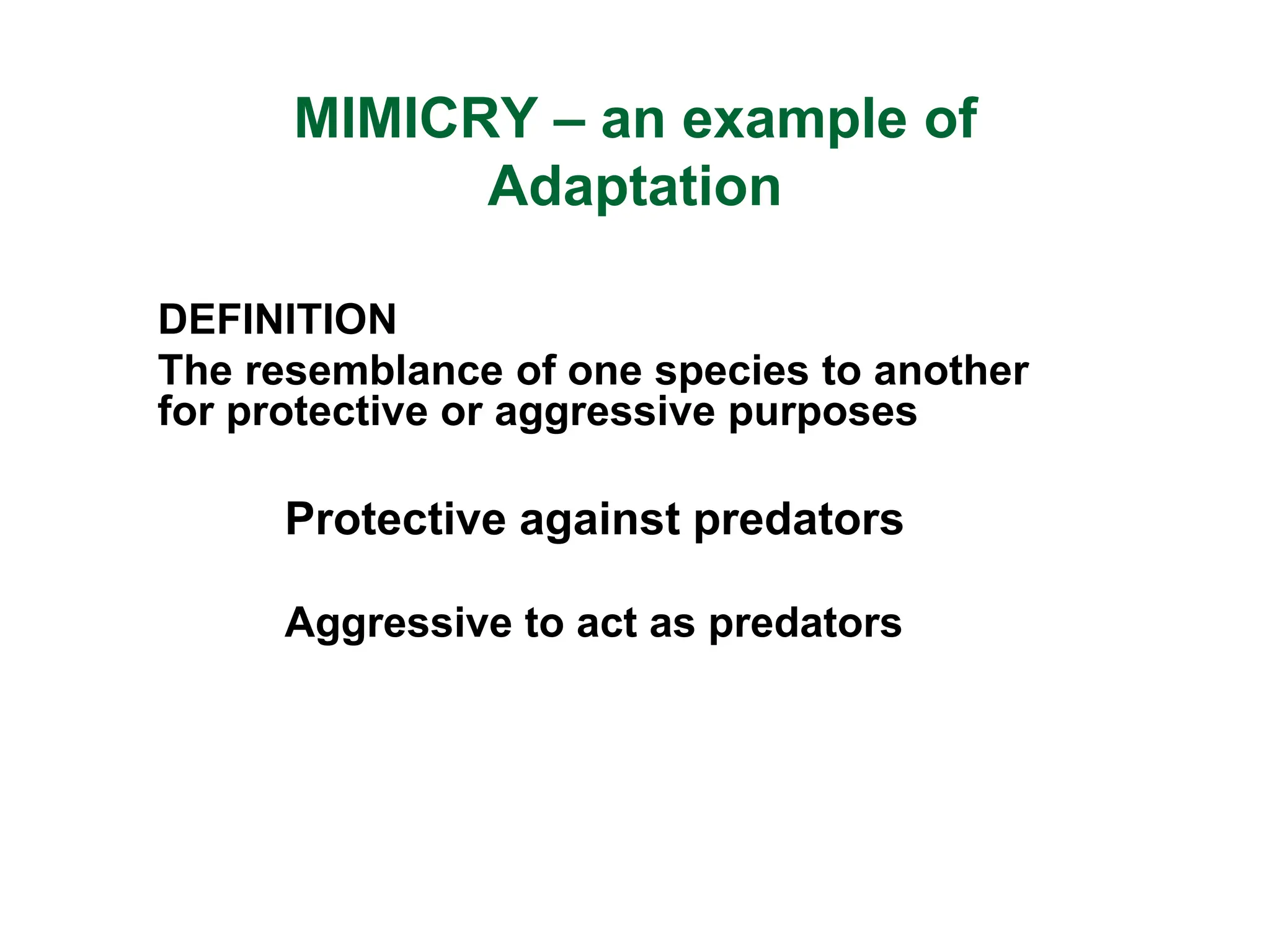 MIMICRY – an example of Adaptation

DEFINITION
The resemblance of one species to another for protective or aggressive purposes

Protective against predators

Aggressive to act as predators